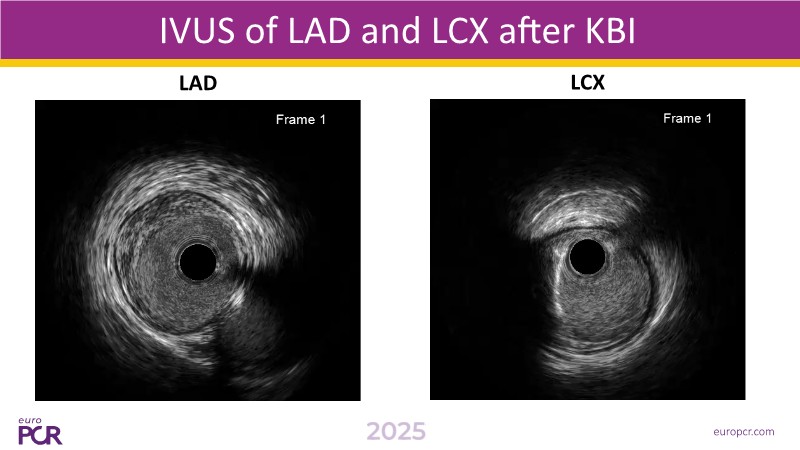 IVUS of LAD and LCX after KBI

LAD

Frame 1

LCX

Frame 1

euro
PCR

2025

europcr.com